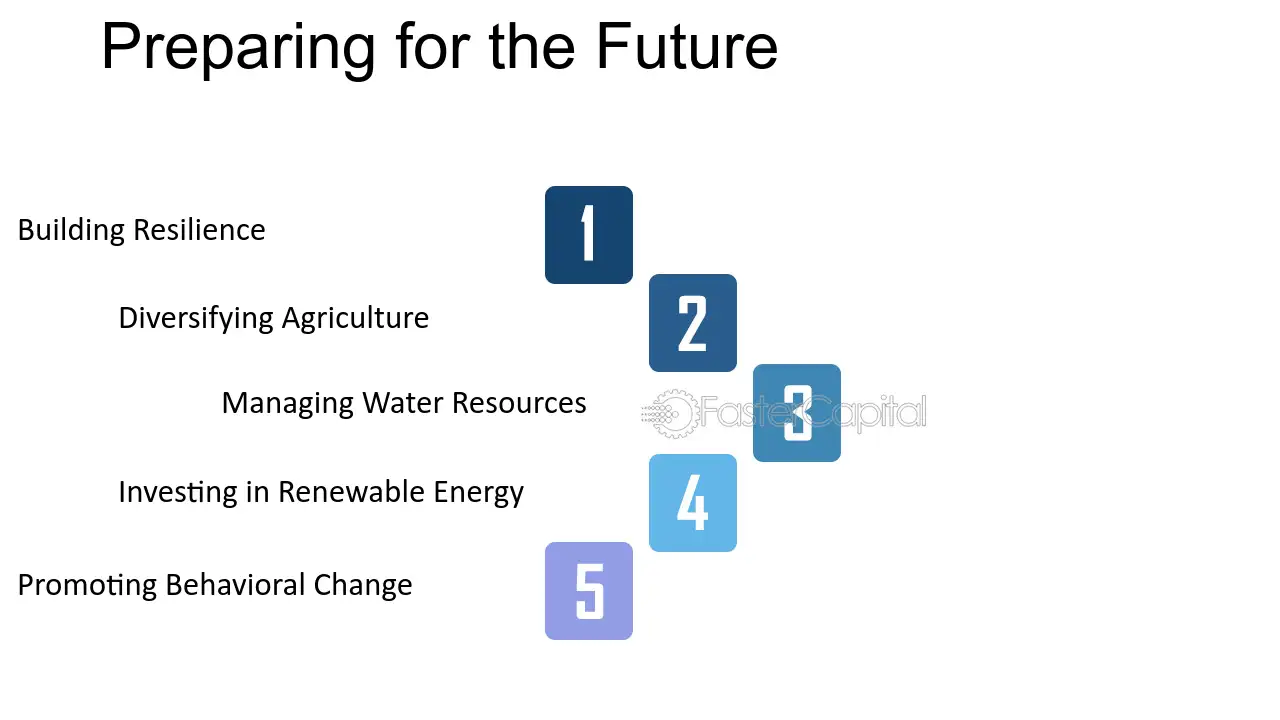 Preparing for the Future

Building Resilience
1

Diversifying Agriculture
2

Managing Water Resources
3

Investing in Renewable Energy
4

Promoting Behavioral Change
5

FasterCapital